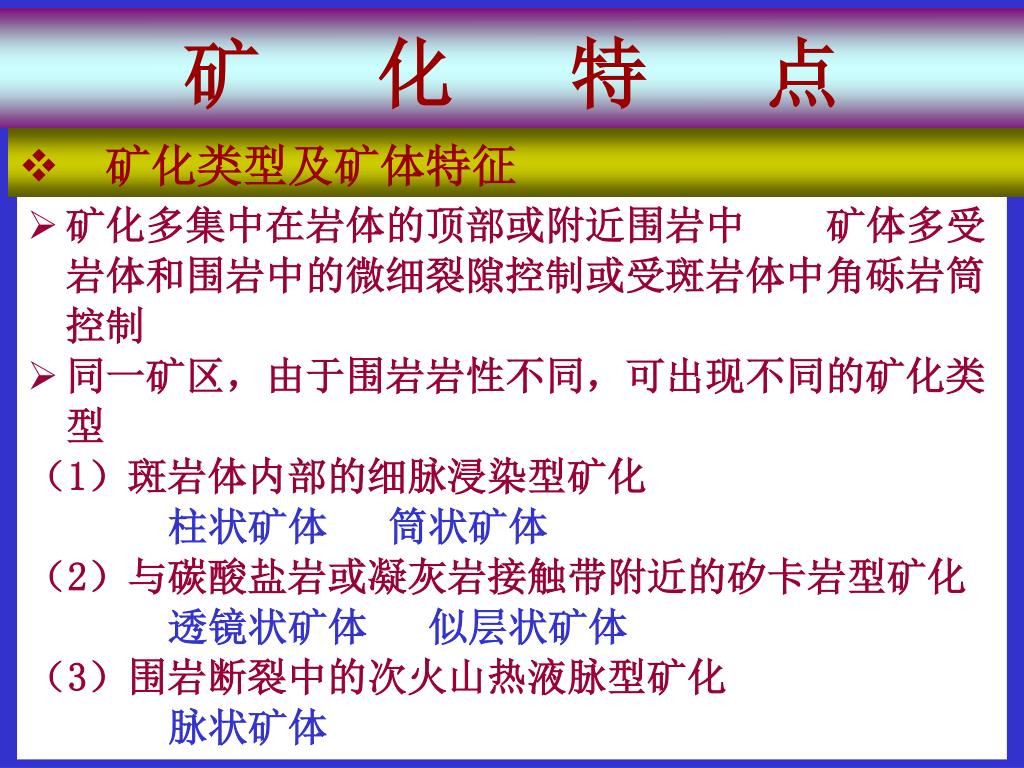 矿 化 特 点

❖ 矿化类型及矿体特征

➢ 矿化多集中在岩体的顶部或附近围岩中 矿体多受岩体和围岩中的微细裂隙控制或受斑岩体中角砾岩筒控制

➢ 同一矿区，由于围岩岩性不同，可出现不同的矿化类型

（1）斑岩体内部的细脉浸染型矿化
柱状矿体 筒状矿体

（2）与碳酸盐岩或凝灰岩接触带附近的矽卡岩型矿化
透镜状矿体 似层状矿体

（3）围岩断裂中的次火山热液脉型矿化
脉状矿体